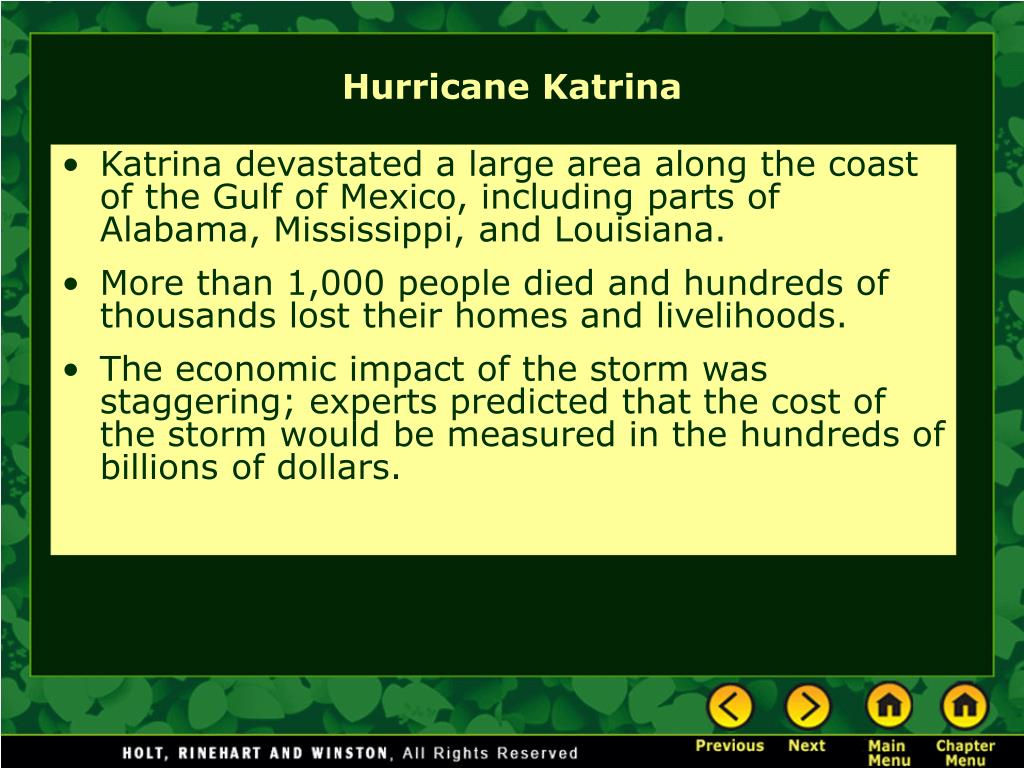 Hurricane Katrina

• Katrina devastated a large area along the coast of the Gulf of Mexico, including parts of Alabama, Mississippi, and Louisiana.

• More than 1,000 people died and hundreds of thousands lost their homes and livelihoods.

• The economic impact of the storm was staggering; experts predicted that the cost of the storm would be measured in the hundreds of billions of dollars.

HOLT, RINEHART AND WINSTON, All Rights Reserved

Previous Next Main Menu Chapter Menu